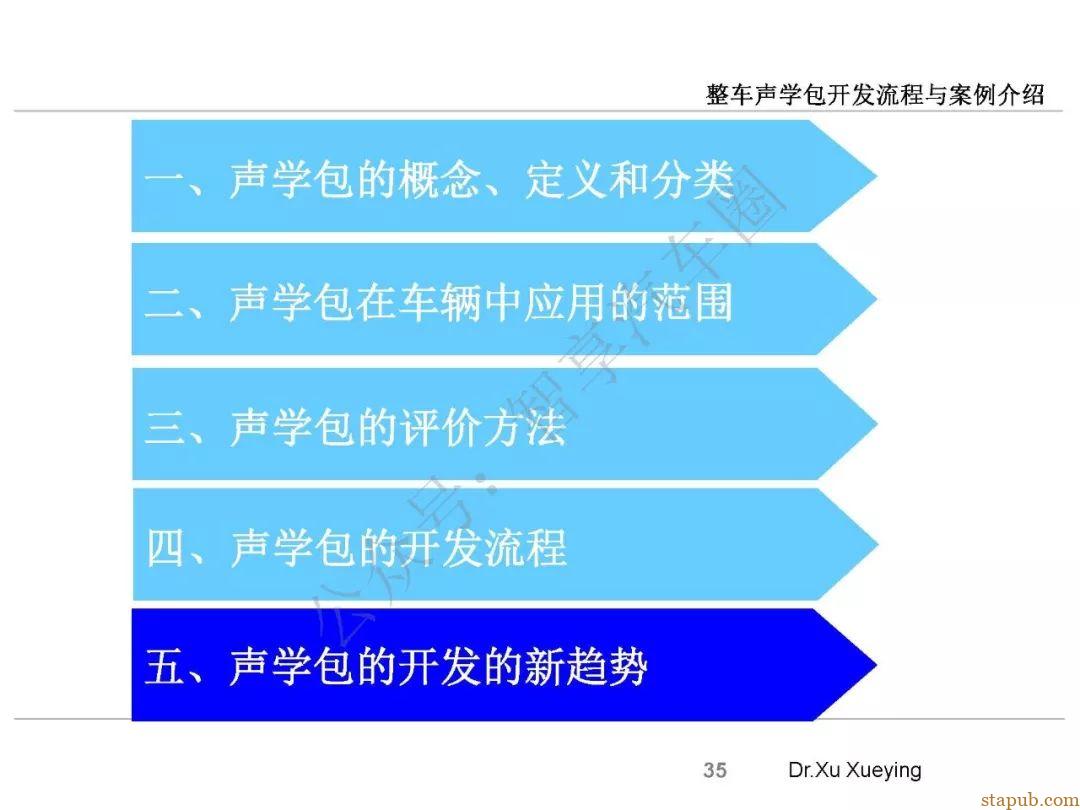 整车声学包开发流程与案例介绍

一、声学包的概念、定义和分类

二、声学包在车辆中应用的范围

三、声学包的评价方法

四、声学包的开发流程

五、声学包的开发的新趋势

公众号：智享汽车圈

35

Dr.Xu Xueying

stapub.com